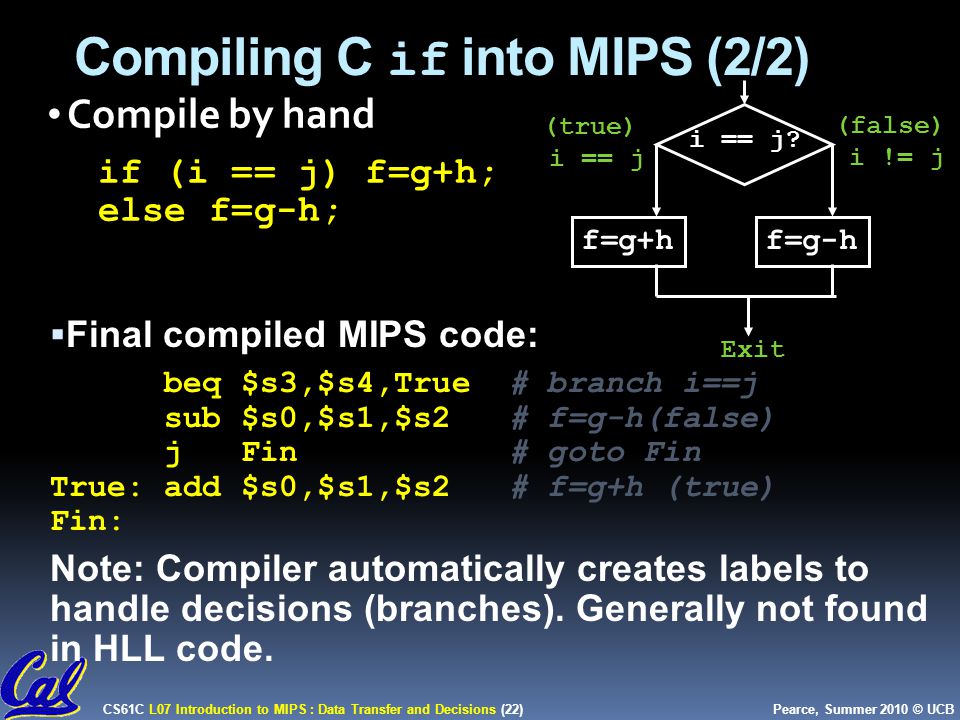 Compiling C if into MIPS (2/2)

• Compile by hand

if (i == j) f=g+h;
else f=g-h;

(true)
i == j

i == j?

(false)
i != j

f=g+h

f=g-h

Exit

▪Final compiled MIPS code:

beq \$s3,\$s4,True # branch i==j
sub \$s0,\$s1,\$s2 # f=g-h(false)
j Fin # goto Fin
True: add \$s0,\$s1,\$s2 # f=g+h (true)
Fin:

Note: Compiler automatically creates labels to handle decisions (branches). Generally not found in HLL code.

Cal

CS61C L07 Introduction to MIPS : Data Transfer and Decisions (22)

Pearce, Summer 2010 © UCB